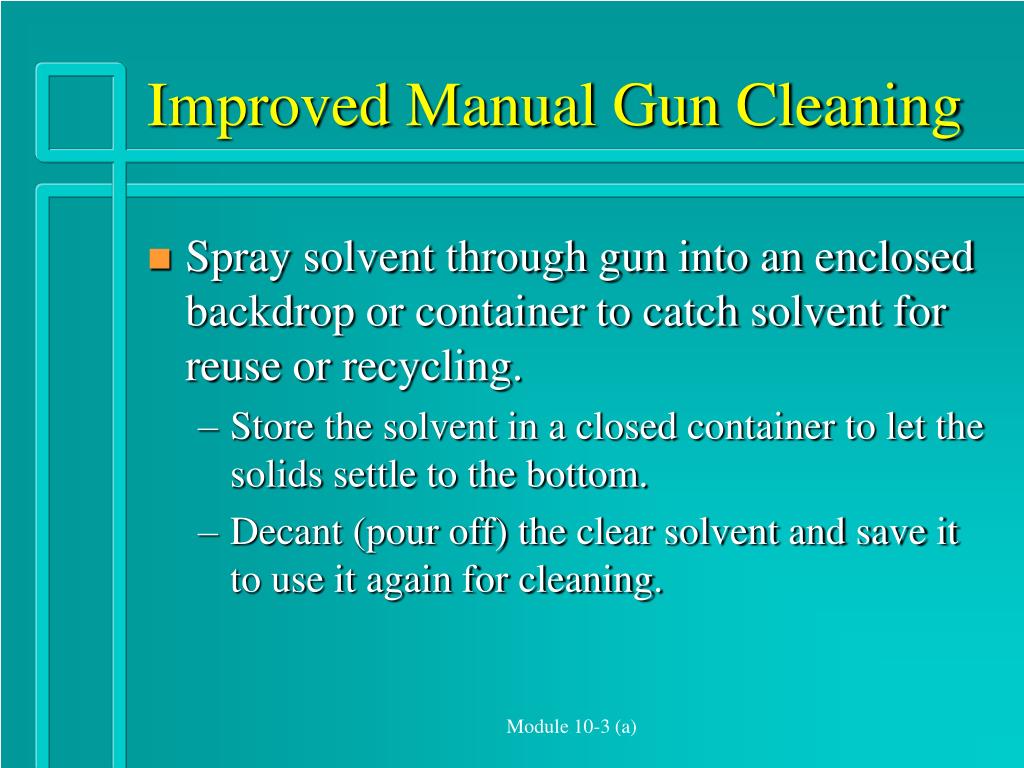 Improved Manual Gun Cleaning

Spray solvent through gun into an enclosed backdrop or container to catch solvent for reuse or recycling.

– Store the solvent in a closed container to let the solids settle to the bottom.

– Decant (pour off) the clear solvent and save it to use it again for cleaning.

Module 10-3 (a)